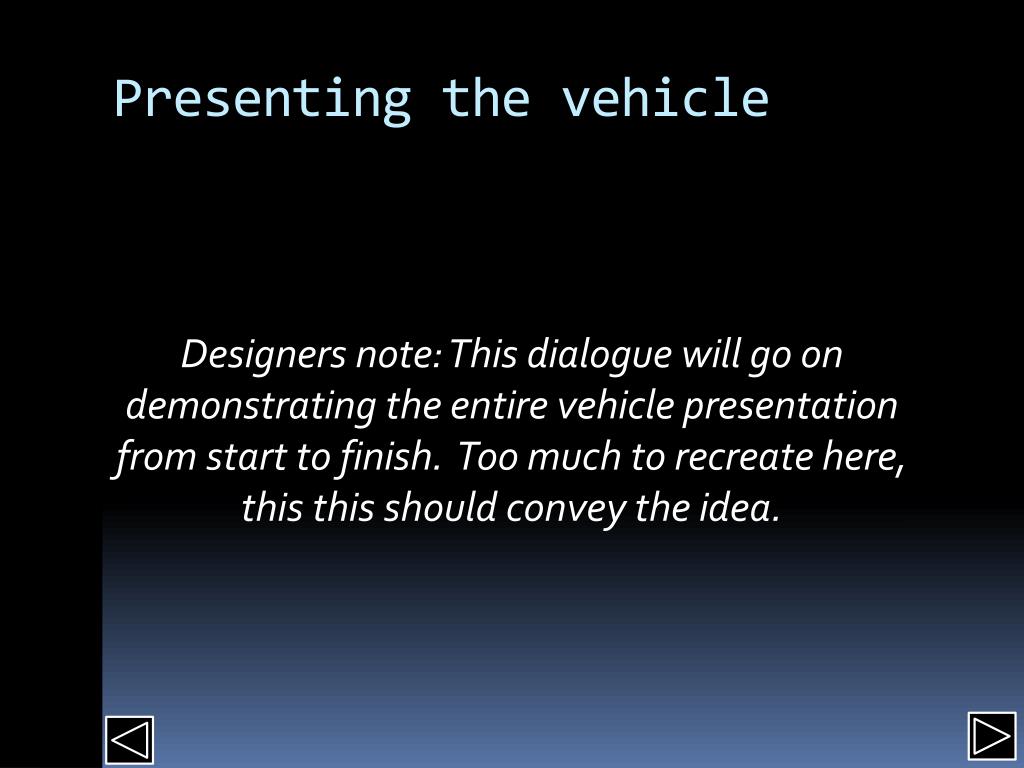 Presenting the vehicle

Designers note: This dialogue will go on demonstrating the entire vehicle presentation from start to finish. Too much to recreate here, this this should convey the idea.